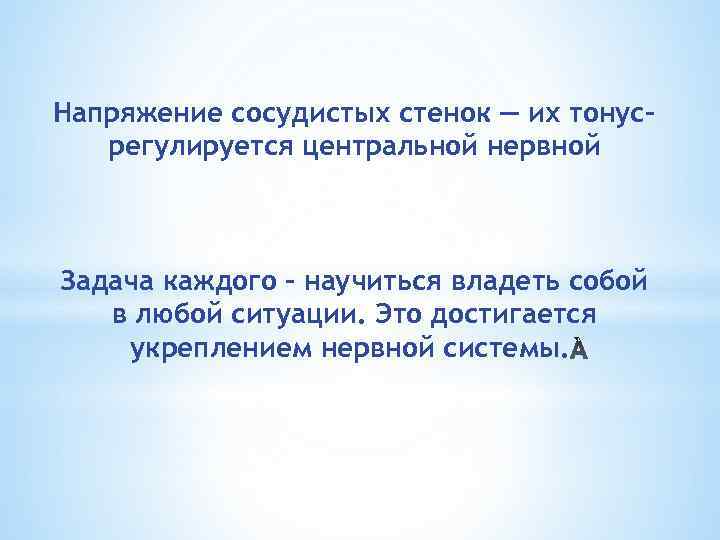 Напряжение сосудистых стенок — их тонус- регулируется центральной нервной

Задача каждого – научиться владеть собой в любой ситуации. Это достигается укреплением нервной системы.À